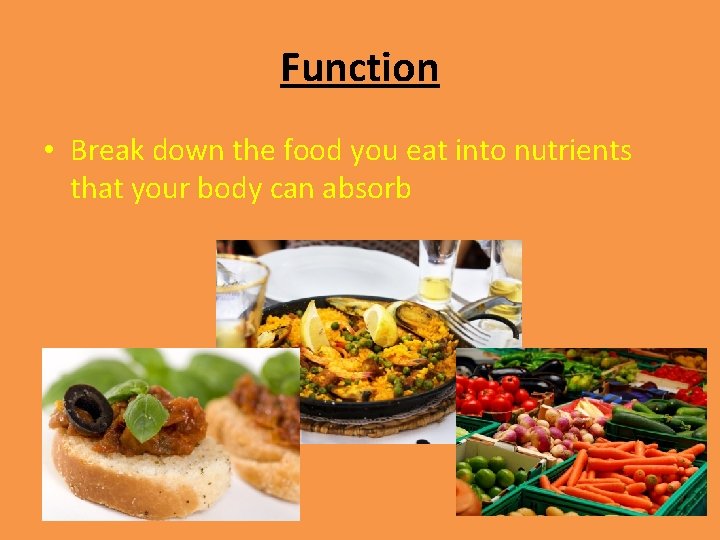 Function

• Break down the food you eat into nutrients that your body can absorb